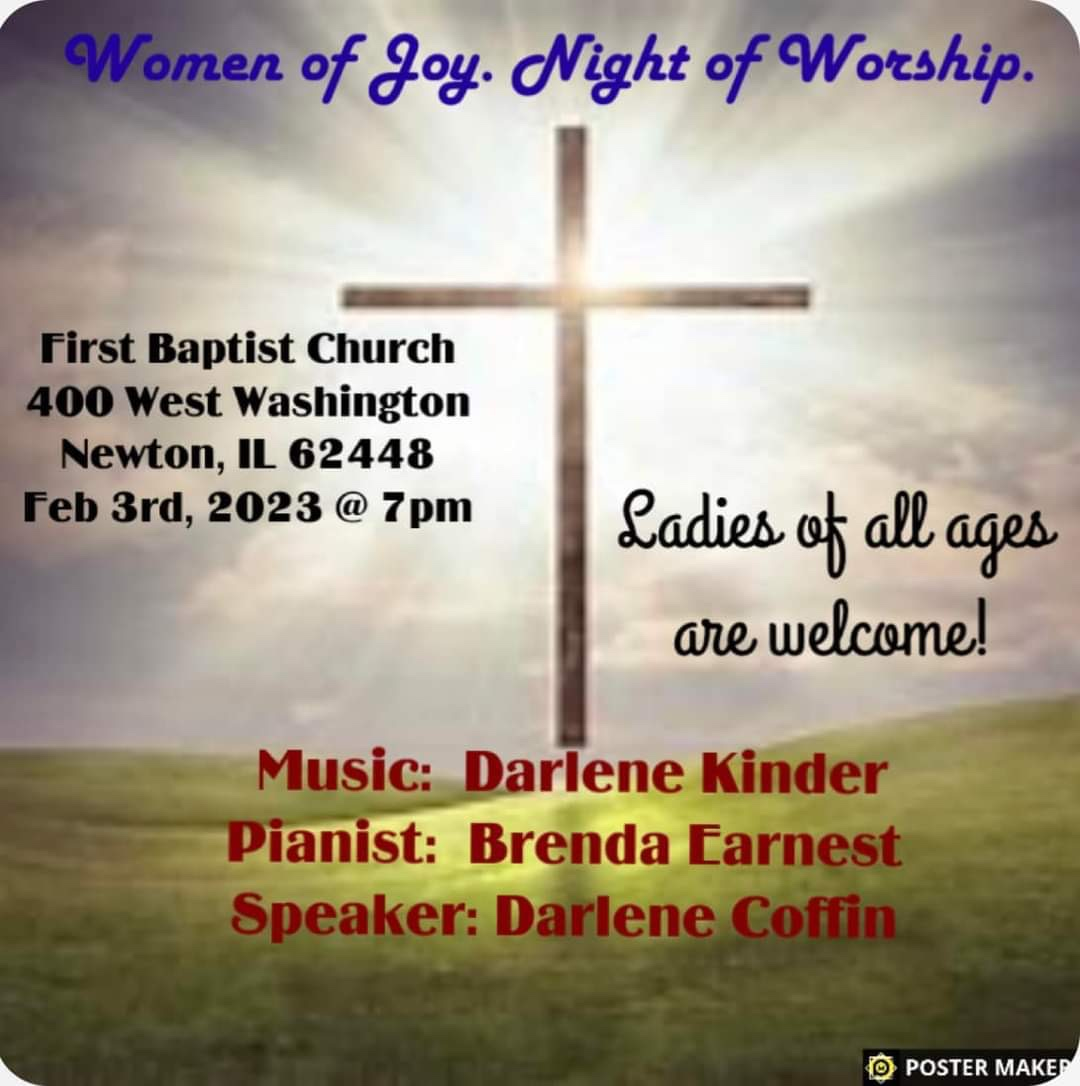 Women of Joy. Night of Worship.

First Baptist Church
400 West Washington
Newton, IL 62448
Feb 3rd, 2023 @ 7pm

Ladies of all ages are welcome!

Music: Darlene Kinder
Pianist: Brenda Earnest
Speaker: Darlene Coffin

POSTER MAKER